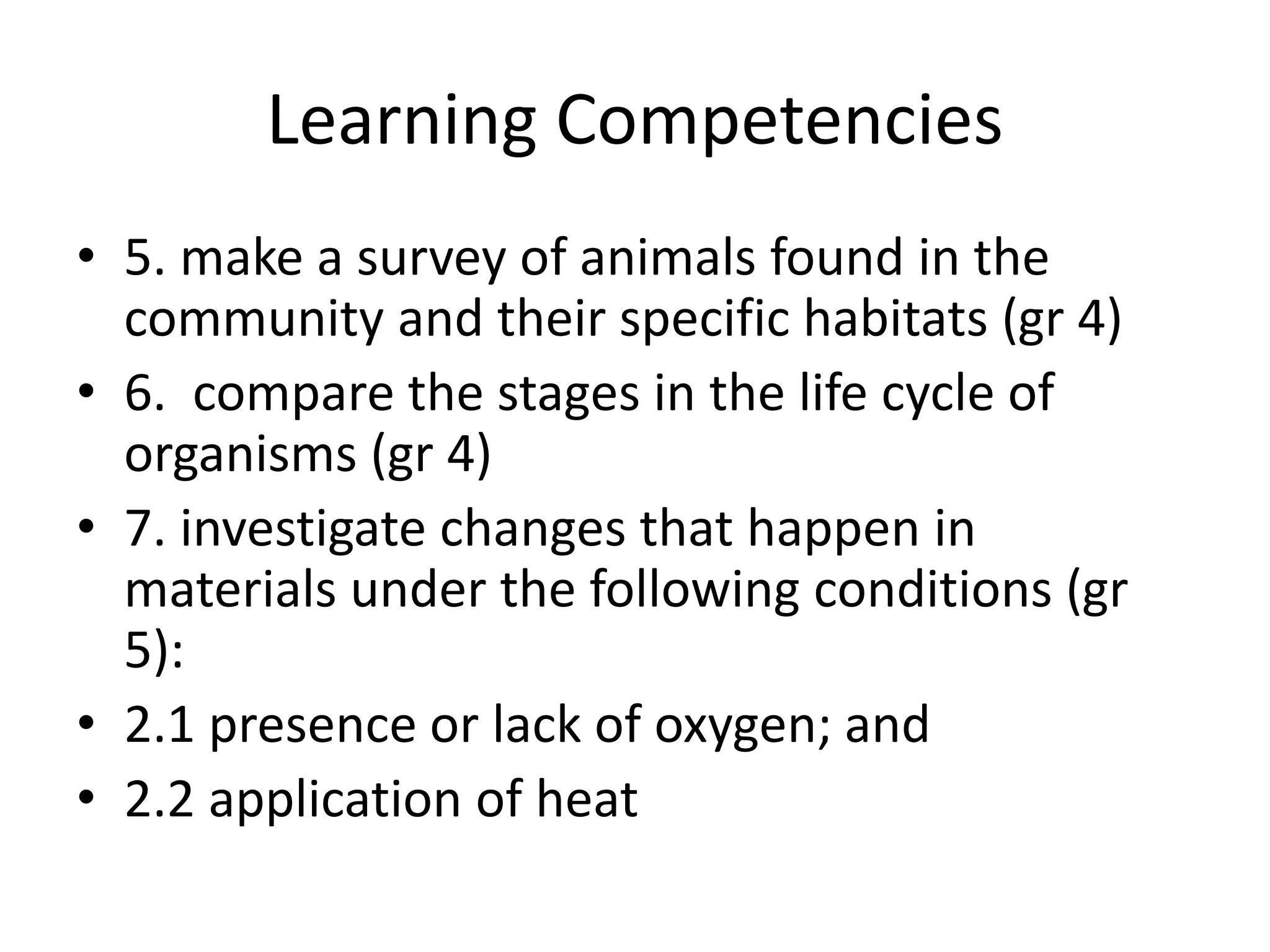 Learning Competencies

• 5. make a survey of animals found in the community and their specific habitats (gr 4)
• 6. compare the stages in the life cycle of organisms (gr 4)
• 7. investigate changes that happen in materials under the following conditions (gr 5):
• 2.1 presence or lack of oxygen; and
• 2.2 application of heat